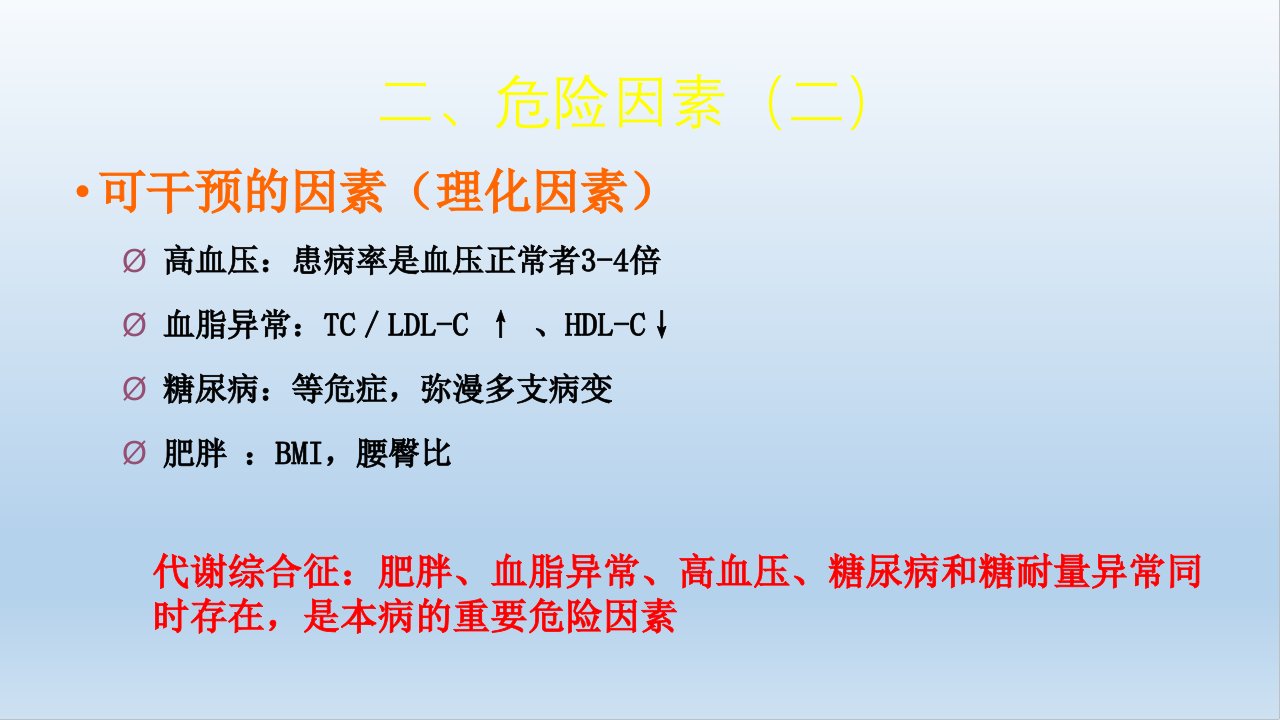 二、危险因素（二）

• 可干预的因素（理化因素）

Ø 高血压：患病率是血压正常者3-4倍

Ø 血脂异常：TC / LDL-C ↑ 、HDL-C↓

Ø 糖尿病：等危症，弥漫多支病变

Ø 肥胖 ：BMI，腰臀比

代谢综合征：肥胖、血脂异常、高血压、糖尿病和糖耐量异常同时存在，是本病的重要危险因素